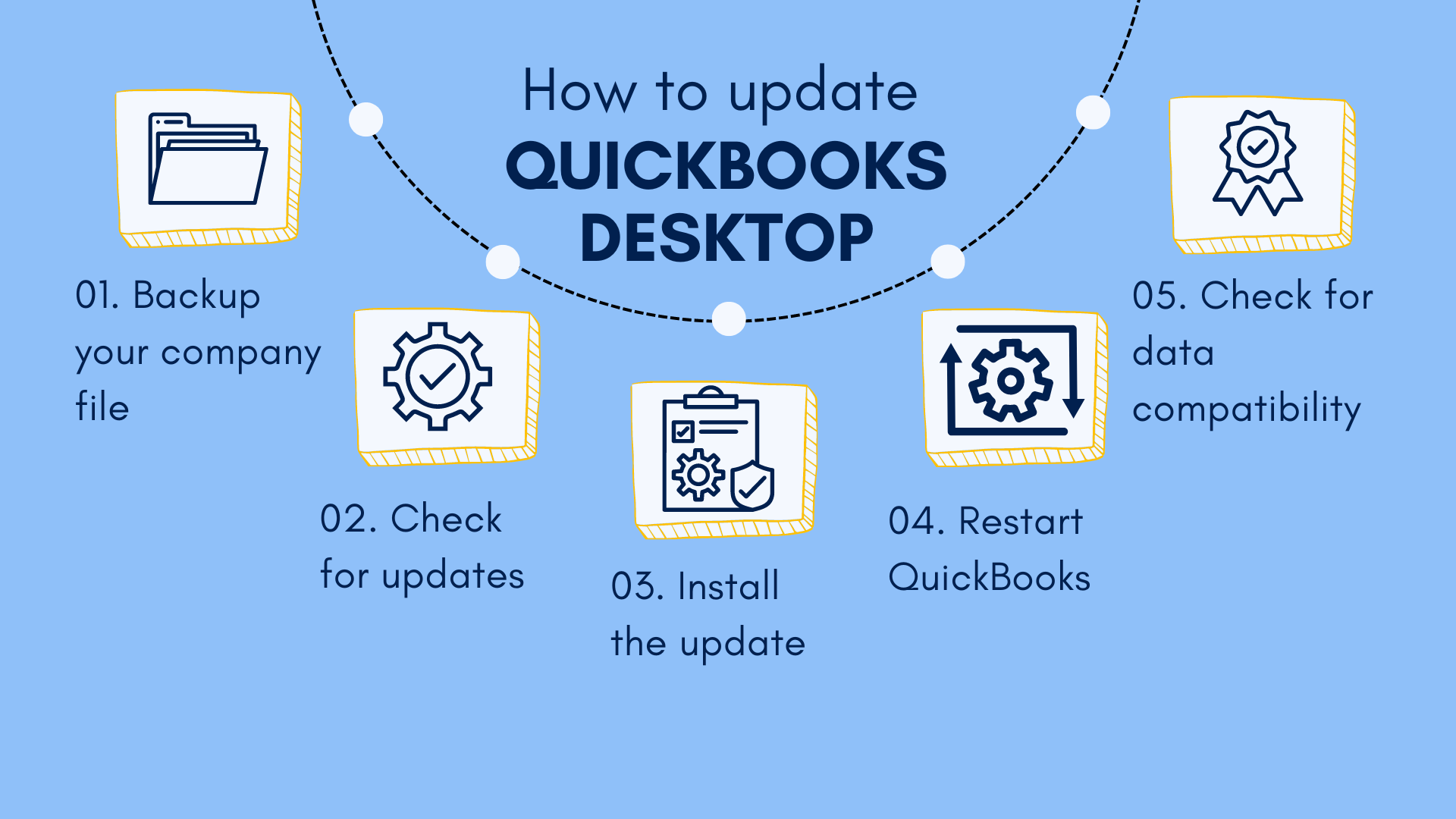 How to update
QUICKBOOKS
DESKTOP

01. Backup your company file

02. Check for updates

03. Install the update

04. Restart QuickBooks

05. Check for data compatibility